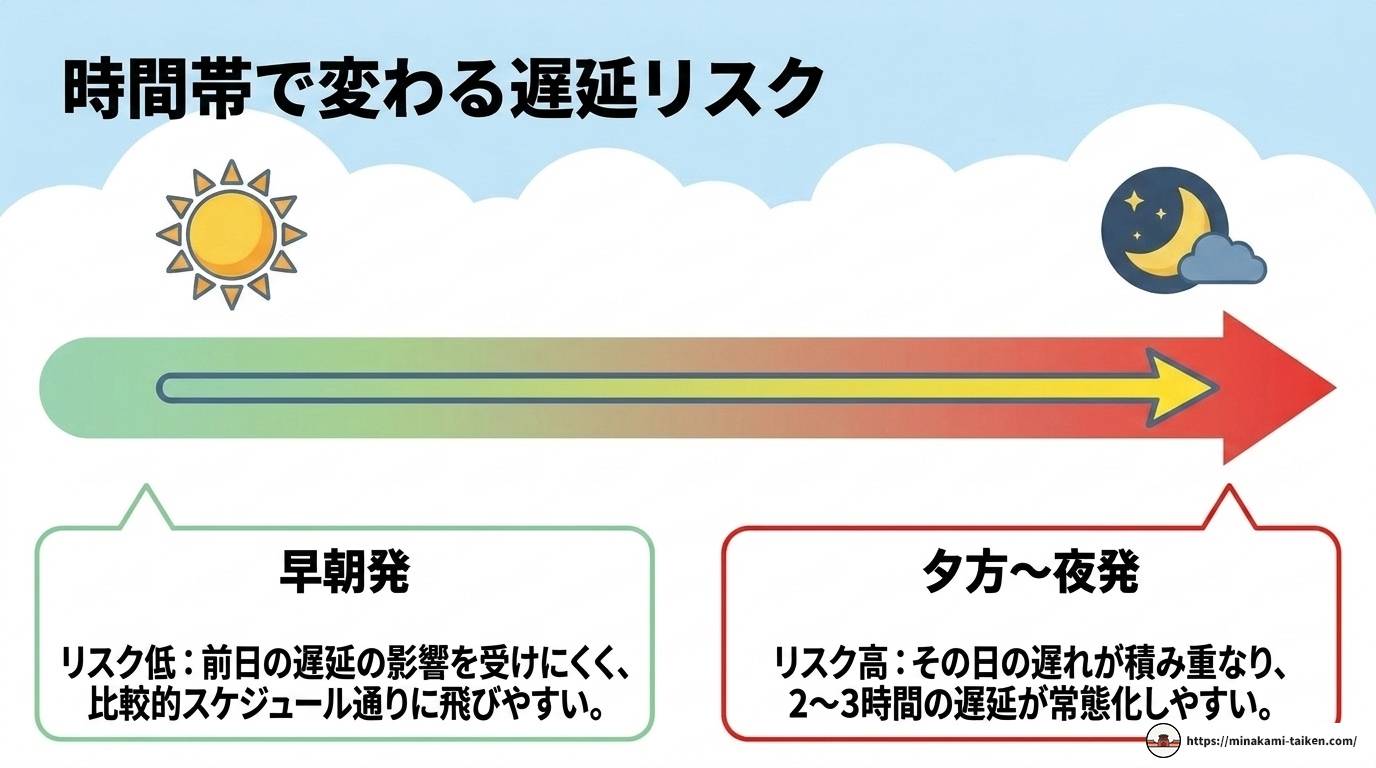 時間帯で変わる遅延リスク

早朝発

リスク低：前日の遅延の影響を受けにくく、比較的スケジュール通りに飛びやすい。

夕方〜夜発

リスク高：その日の遅れが積み重なり、2〜3時間の遅延が常態化しやすい。

https://minakami-taiken.com/